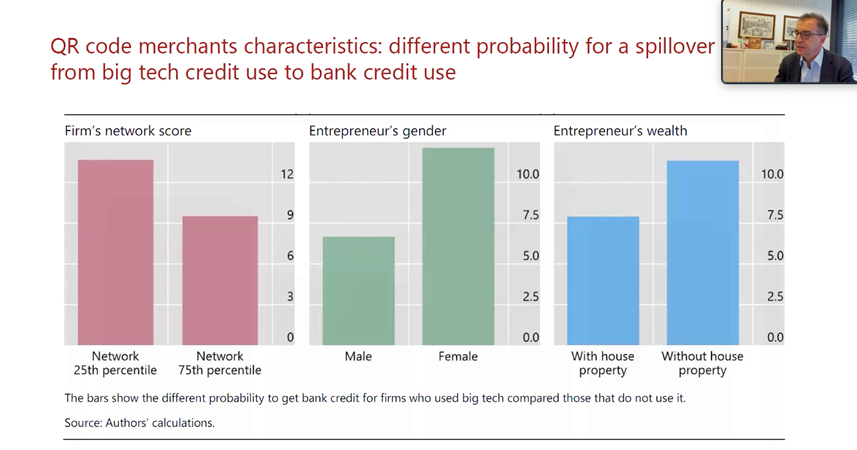 QR code merchants characteristics: different probability for a spillover from big tech credit use to bank credit use

Firm's network score

12
9
6
3
0

Network 25th percentile
Network 75th percentile

Entrepreneur's gender

10.0
7.5
5.0
2.5
0.0

Male
Female

Entrepreneur's wealth

10.0
7.5
5.0
2.5
0.0

With house property
Without house property

The bars show the different probability to get bank credit for firms who used big tech compared those that do not use it.

Source: Authors' calculations.